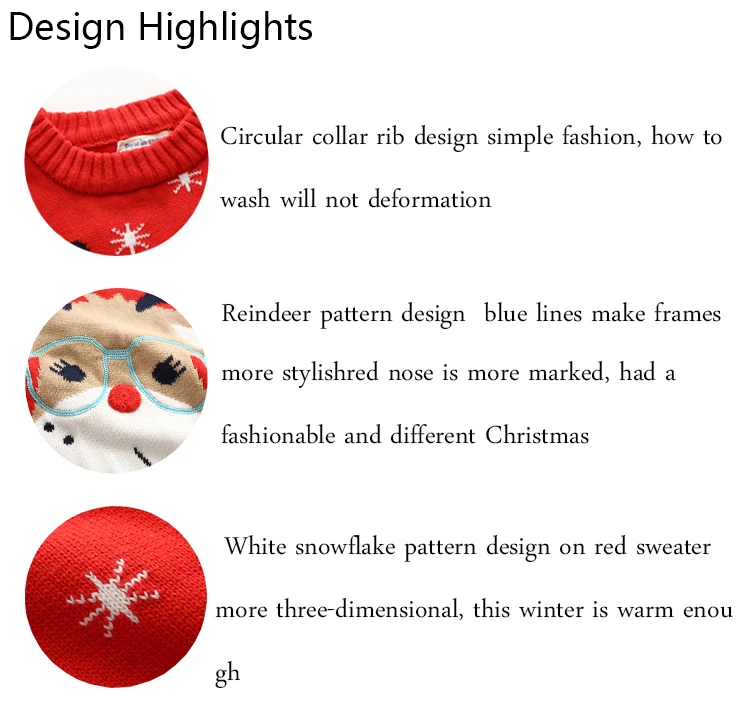 Design Highlights

Circular collar rib design simple fashion, how to wash will not deformation

Reindeer pattern design blue lines make frames more stylishred nose is more marked, had a fashionable and different Christmas

White snowflake pattern design on red sweater more three-dimensional, this winter is warm enou gh